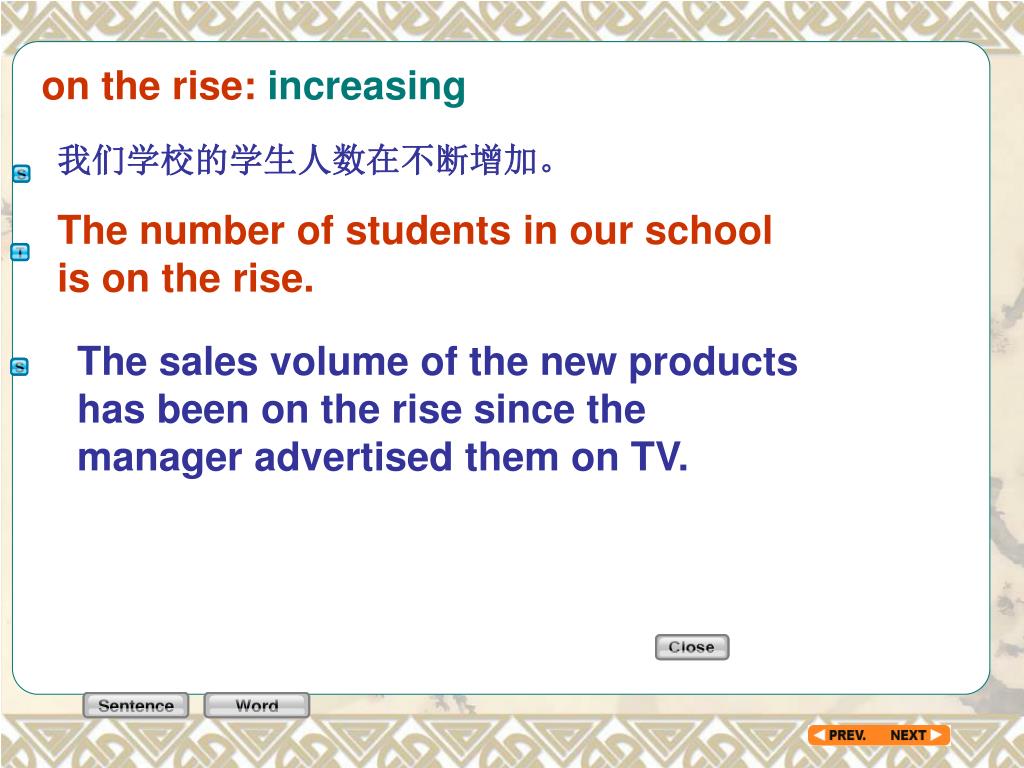 on the rise: increasing

S 我们学校的学生人数在不断增加。

T The number of students in our school is on the rise.

S The sales volume of the new products has been on the rise since the manager advertised them on TV.

Close

Sentence Word

PREV. NEXT